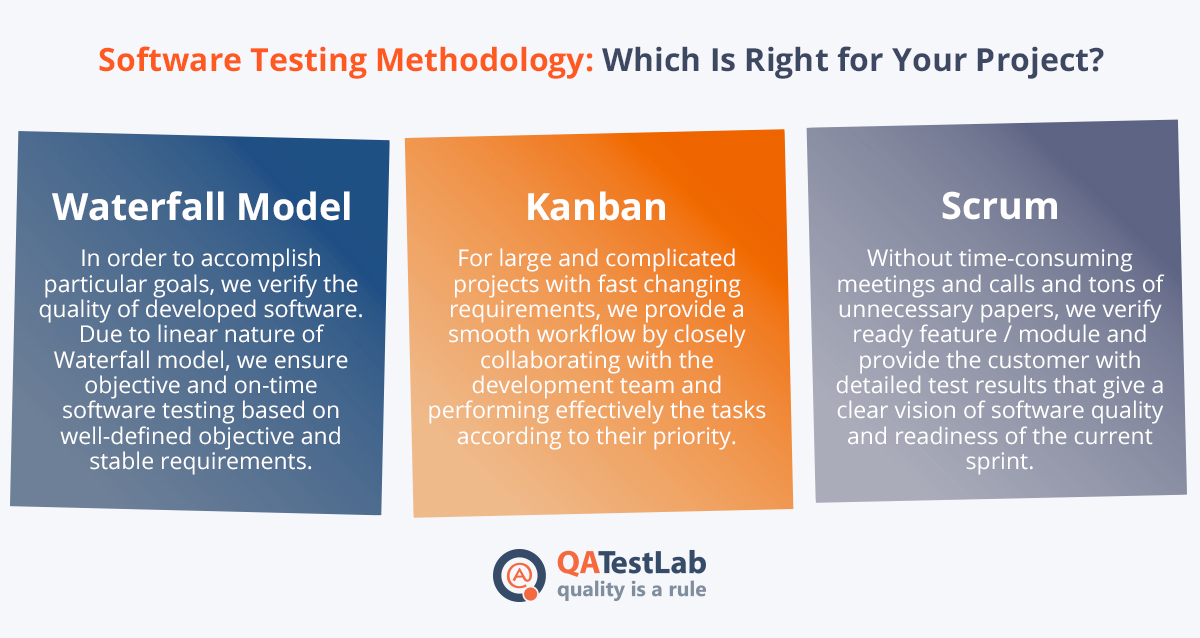 Software Testing Methodology: Which Is Right for Your Project?

Waterfall Model

In order to accomplish particular goals, we verify the quality of developed software. Due to linear nature of Waterfall model, we ensure objective and on-time software testing based on well-defined objective and stable requirements.

Kanban

For large and complicated projects with fast changing requirements, we provide a smooth workflow by closely collaborating with the development team and performing effectively the tasks according to their priority.

Scrum

Without time-consuming meetings and calls and tons of unnecessary papers, we verify ready feature / module and provide the customer with detailed test results that give a clear vision of software quality and readiness of the current sprint.

QATestLab
quality is a rule